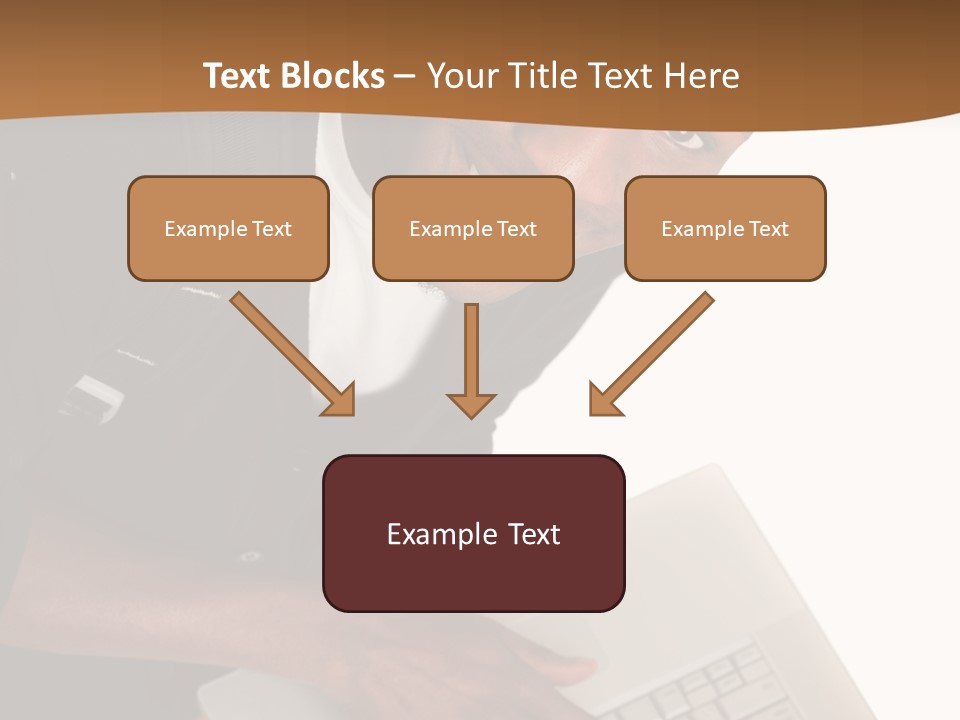 Text Blocks – Your Title Text Here

Example Text

Example Text

Example Text

Example Text